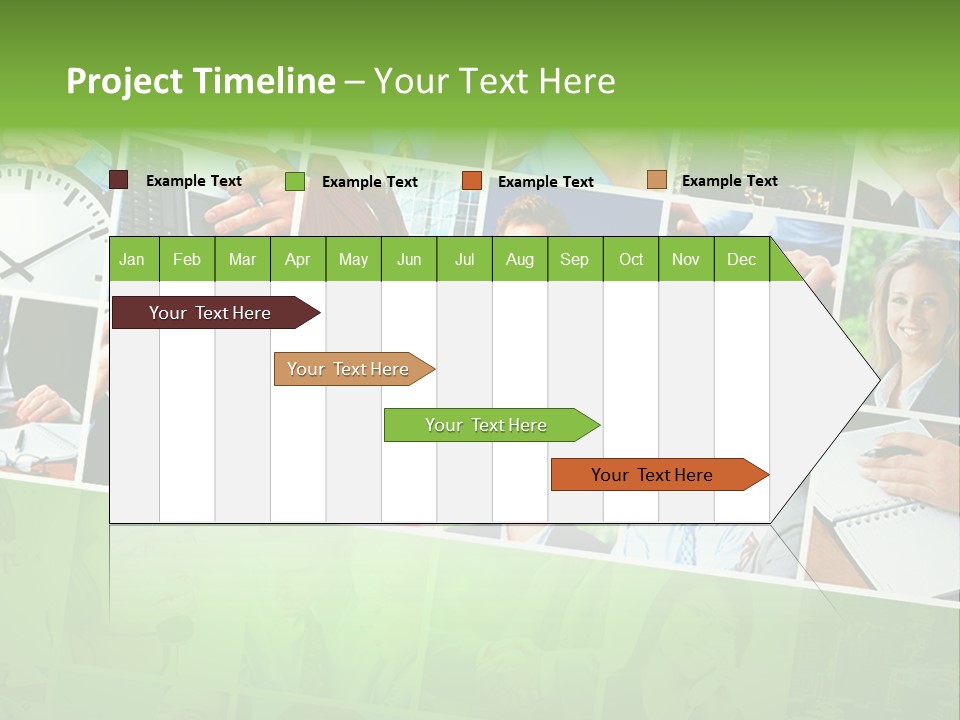 Project Timeline – Your Text Here

Example Text Example Text Example Text Example Text

| Jan | Feb | Mar | Apr | May | Jun | Jul | Aug | Sep | Oct | Nov | Dec |
|---|---|---|---|---|---|---|---|---|---|---|---|

Your Text Here

Your Text Here

Your Text Here

Your Text Here